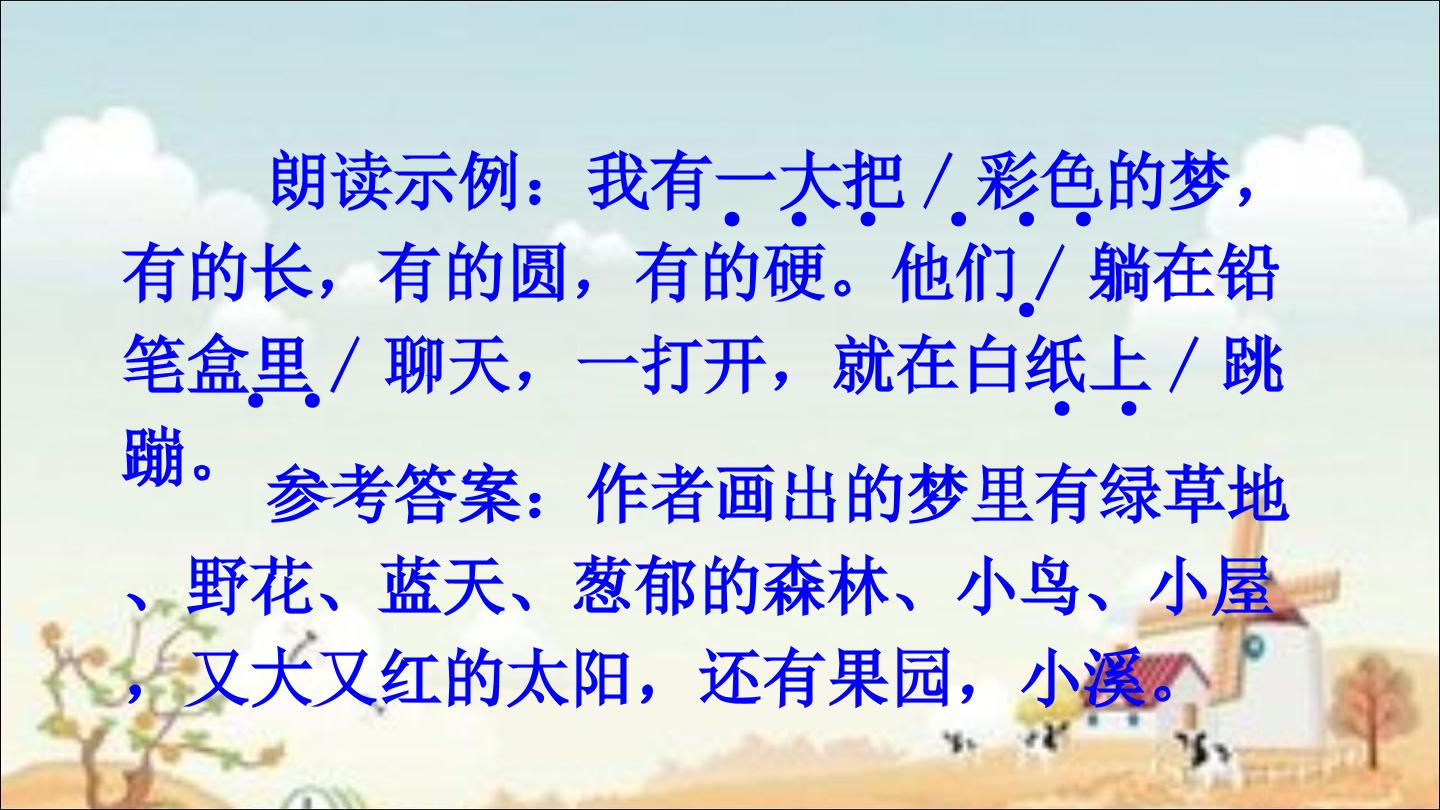 朗读示例：我有一大把／彩色的梦，有的长，有的圆，有的硬。他们／躺在铅笔盒里／聊天，一打开，就在白纸上／跳蹦。

参考答案：作者画出的梦里有绿草地、野花、蓝天、葱郁的森林、小鸟、小屋，又大又红的太阳，还有果园，小溪。